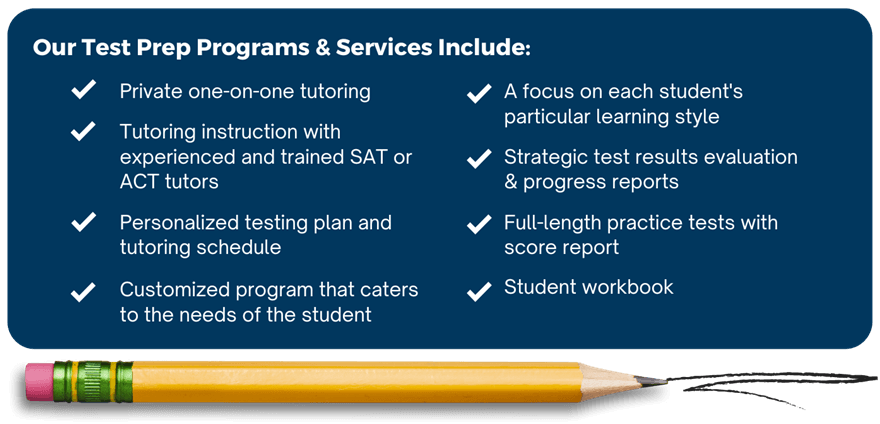 Our Test Prep Programs & Services Include:

Private one-on-one tutoring

Tutoring instruction with experienced and trained SAT or ACT tutors

Personalized testing plan and tutoring schedule

Customized program that caters to the needs of the student

A focus on each student's particular learning style

Strategic test results evaluation & progress reports

Full-length practice tests with score report

Student workbook